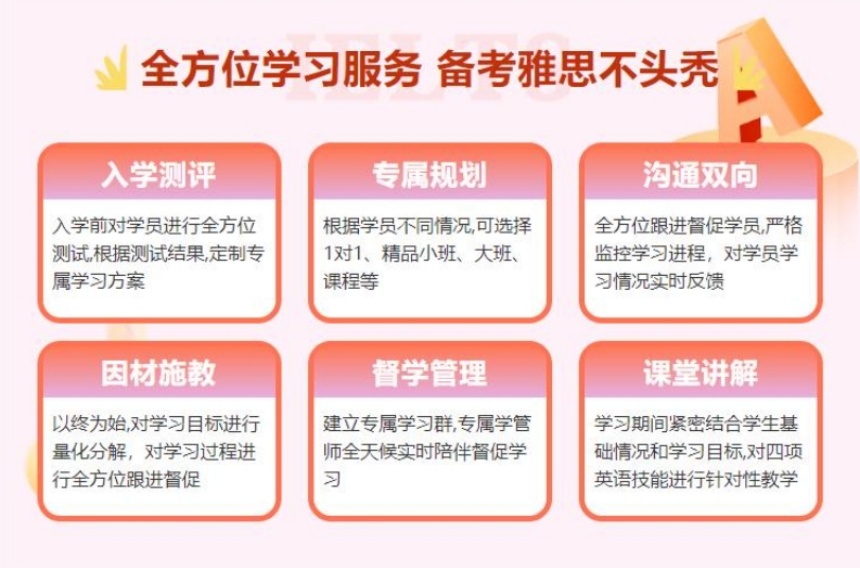 IELTS

全方位学习服务 备考雅思不头秃

入学测评

入学前对学员进行全方位测试,根据测试结果,定制专属学习方案

专属规划

根据学员不同情况,可选择1对1、精品小班、大班、课程等

沟通双向

全方位跟进督促学员,严格监控学习进程,对学员学习情况实时反馈

因材施教

以终为始,对学习目标进行量化分解,对学习过程进行全方位跟进督促

督学管理

建立专属学习群,专属学管师全天候实时陪伴督促学习

课堂讲解

学习期间紧密结合学生基础情况和学习目标,对四项英语技能进行针对性教学